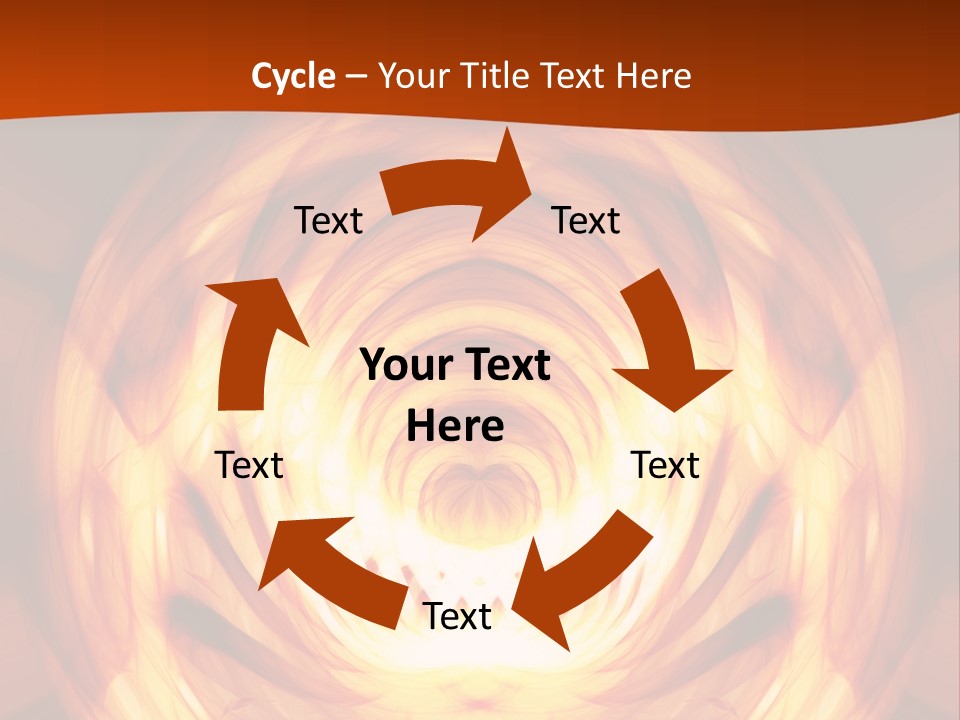 Cycle – Your Title Text Here

Text

Text

Your Text Here

Text

Text

Text